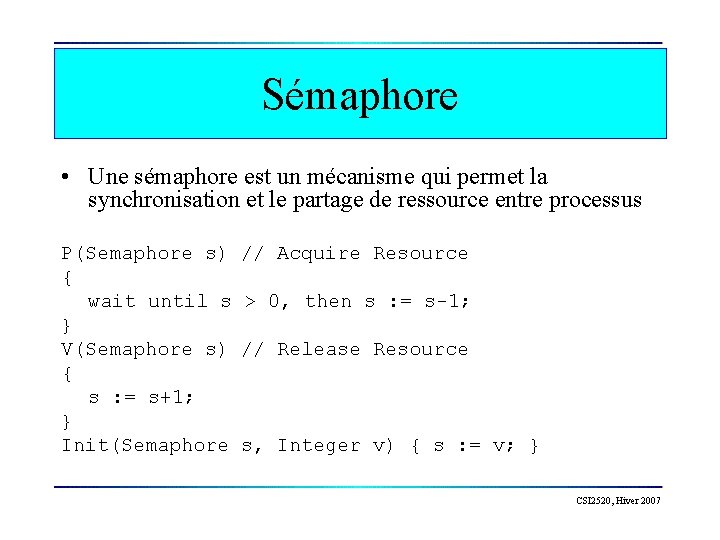 Sémaphore

• Une sémaphore est un mécanisme qui permet la synchronisation et le partage de ressource entre processus

P(Semaphore s) // Acquire Resource
{
  wait until s > 0, then s := s-1;
}
V(Semaphore s) // Release Resource
{
  s := s+1;
}
Init(Semaphore s, Integer v) { s := v; }

CSI2520, Hiver 2007